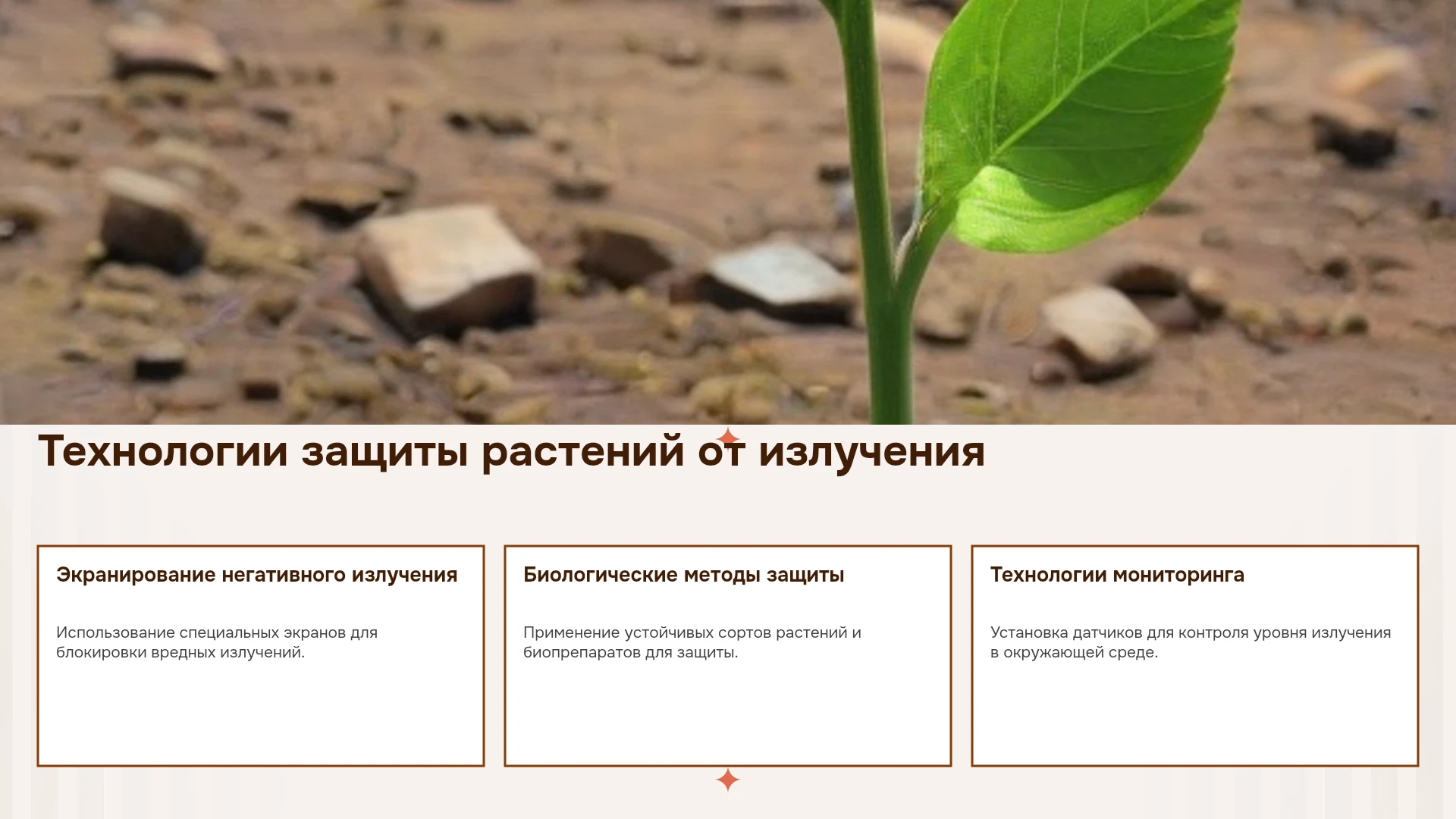 Технологии защиты растений от излучения

Экранирование негативного излучения

Использование специальных экранов для блокировки вредных излучений.

Биологические методы защиты

Применение устойчивых сортов растений и биопрепаратов для защиты.

Технологии мониторинга

Установка датчиков для контроля уровня излучения в окружающей среде.